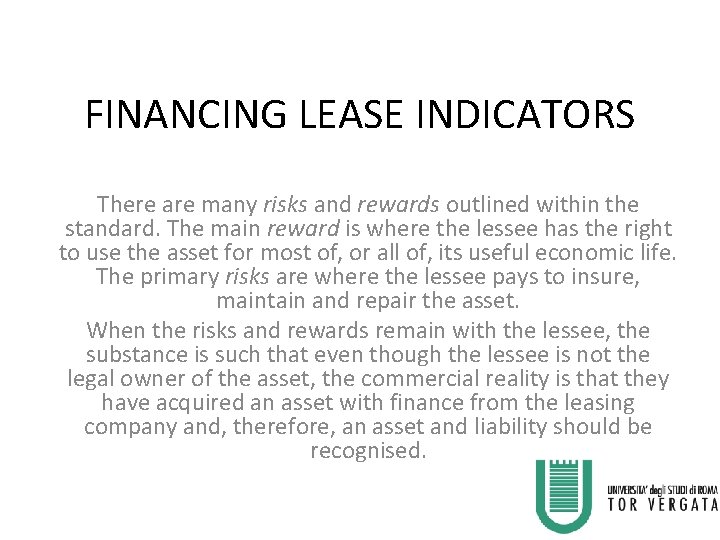 FINANCING LEASE INDICATORS

There are many risks and rewards outlined within the standard. The main reward is where the lessee has the right to use the asset for most of, or all of, its useful economic life. The primary risks are where the lessee pays to insure, maintain and repair the asset.

When the risks and rewards remain with the lessee, the substance is such that even though the lessee is not the legal owner of the asset, the commercial reality is that they have acquired an asset with finance from the leasing company and, therefore, an asset and liability should be recognised.

UNIVERSITA' degli STUDI di ROMA
TOR VERGATA